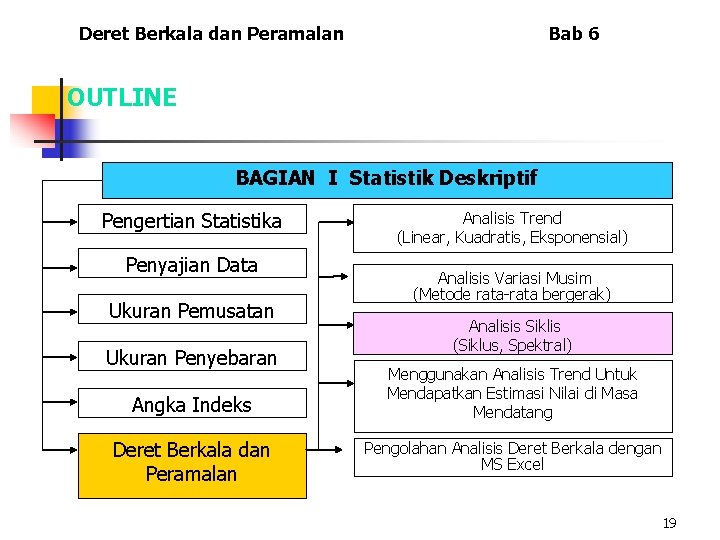 Deret Berkala dan Peramalan Bab 6

OUTLINE

BAGIAN I Statistik Deskriptif

Pengertian Statistika

Penyajian Data

Ukuran Pemusatan

Ukuran Penyebaran

Angka Indeks

Deret Berkala dan Peramalan

Analisis Trend
(Linear, Kuadratis, Eksponensial)

Analisis Variasi Musim
(Metode rata-rata bergerak)

Analisis Siklis
(Siklus, Spektral)

Menggunakan Analisis Trend Untuk Mendapatkan Estimasi Nilai di Masa Mendatang

Pengolahan Analisis Deret Berkala dengan MS Excel

19